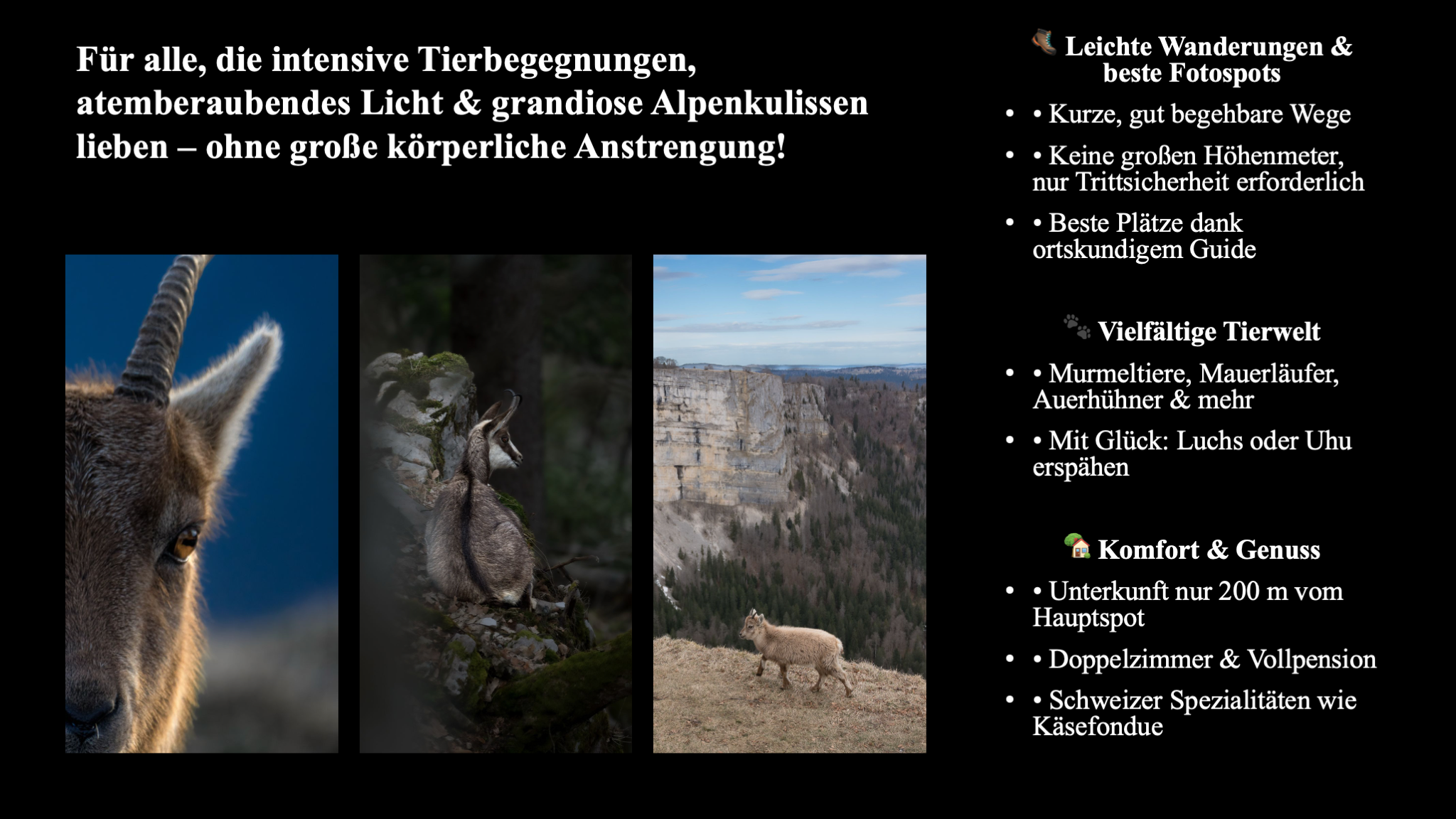 Für alle, die intensive Tierbegegnungen, atemberaubendes Licht & grandiose Alpenkulissen lieben – ohne große körperliche Anstrengung!

🥾 Leichte Wanderungen & beste Fotospots

• • Kurze, gut begehbare Wege
• • Keine großen Höhenmeter, nur Trittsicherheit erforderlich
• • Beste Plätze dank ortskundigem Guide

🐾 Vielfältige Tierwelt

• • Murmeltiere, Mauerläufer, Auerhühner & mehr
• • Mit Glück: Luchs oder Uhu erspähen

🏡 Komfort & Genuss

• • Unterkunft nur 200 m vom Hauptspot
• • Doppelzimmer & Vollpension
• • Schweizer Spezialitäten wie Käsefondue